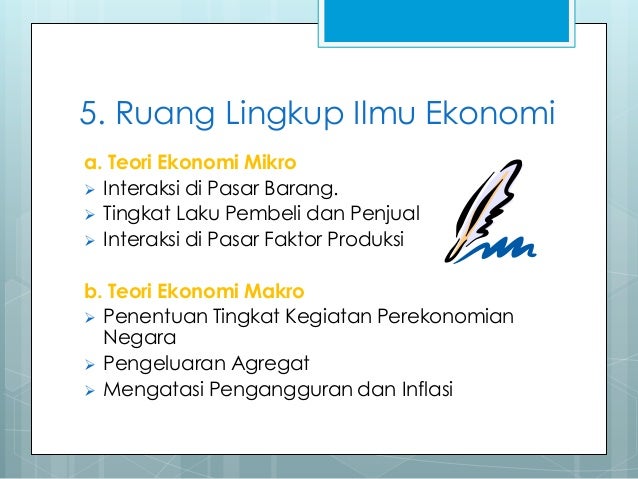 5. Ruang Lingkup Ilmu Ekonomi

a. Teori Ekonomi Mikro
➢ Interaksi di Pasar Barang.
➢ Tingkat Laku Pembeli dan Penjual
➢ Interaksi di Pasar Faktor Produksi

b. Teori Ekonomi Makro
➢ Penentuan Tingkat Kegiatan Perekonomian Negara
➢ Pengeluaran Agregat
➢ Mengatasi Pengangguran dan Inflasi